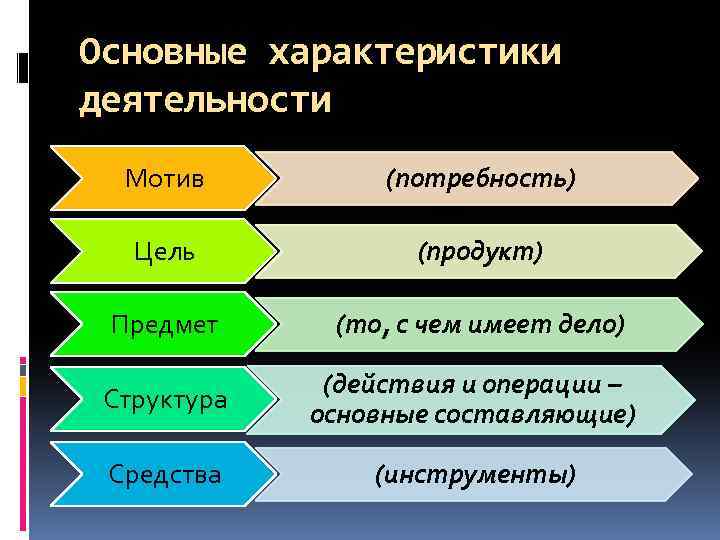 Основные характеристики деятельности

Мотив
(потребность)

Цель
(продукт)

Предмет
(то, с чем имеет дело)

Структура
(действия и операции – основные составляющие)

Средства
(инструменты)